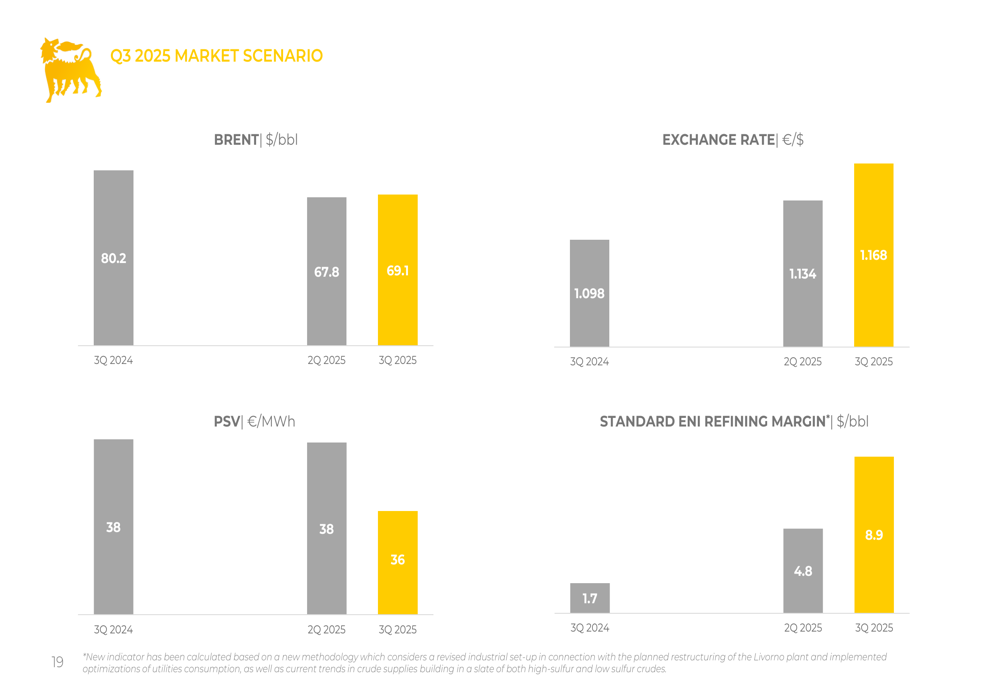 Q3 2025 MARKET SCENARIO

BRENT| $/bbl

80.2

67.8

69.1

3Q 2024

2Q 2025

3Q 2025

EXCHANGE RATE| €/$

1.098

1.134

1.168

3Q 2024

2Q 2025

3Q 2025

PSV| €/MWh

38

38

36

3Q 2024

2Q 2025

3Q 2025

STANDARD ENI REFINING MARGIN*| $/bbl

1.7

4.8

8.9

3Q 2024

2Q 2025

3Q 2025

19

*New indicator has been calculated based on a new methodology which considers a revised industrial set-up in connection with the planned restructuring of the Livorno plant and implemented optimizations of utilities consumption, as well as current trends in crude supplies building in a slate of both high-sulfur and low sulfur crudes.